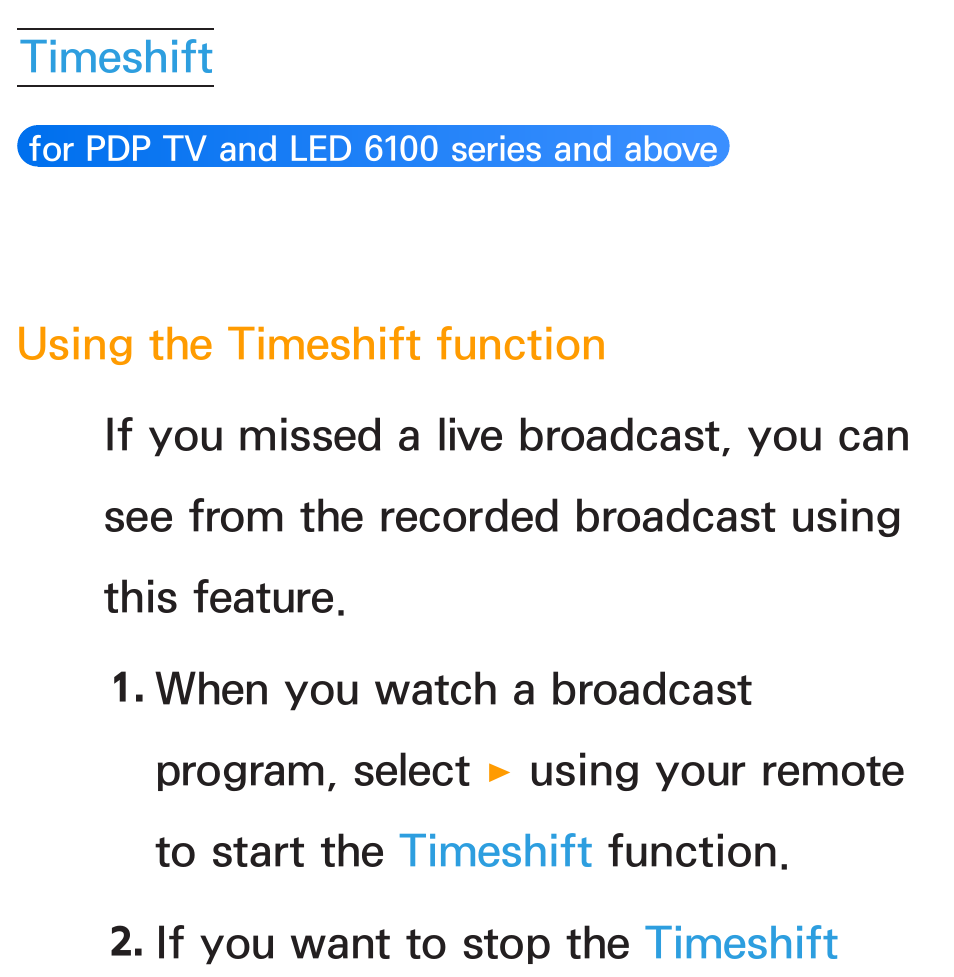 Timeshift

for PDP TV and LED 6100 series and above

Using the Timeshift function

If you missed a live broadcast, you can see from the recorded broadcast using this feature.

1. When you watch a broadcast program, select ► using your remote to start the Timeshift function.

2. If you want to stop the Timeshift